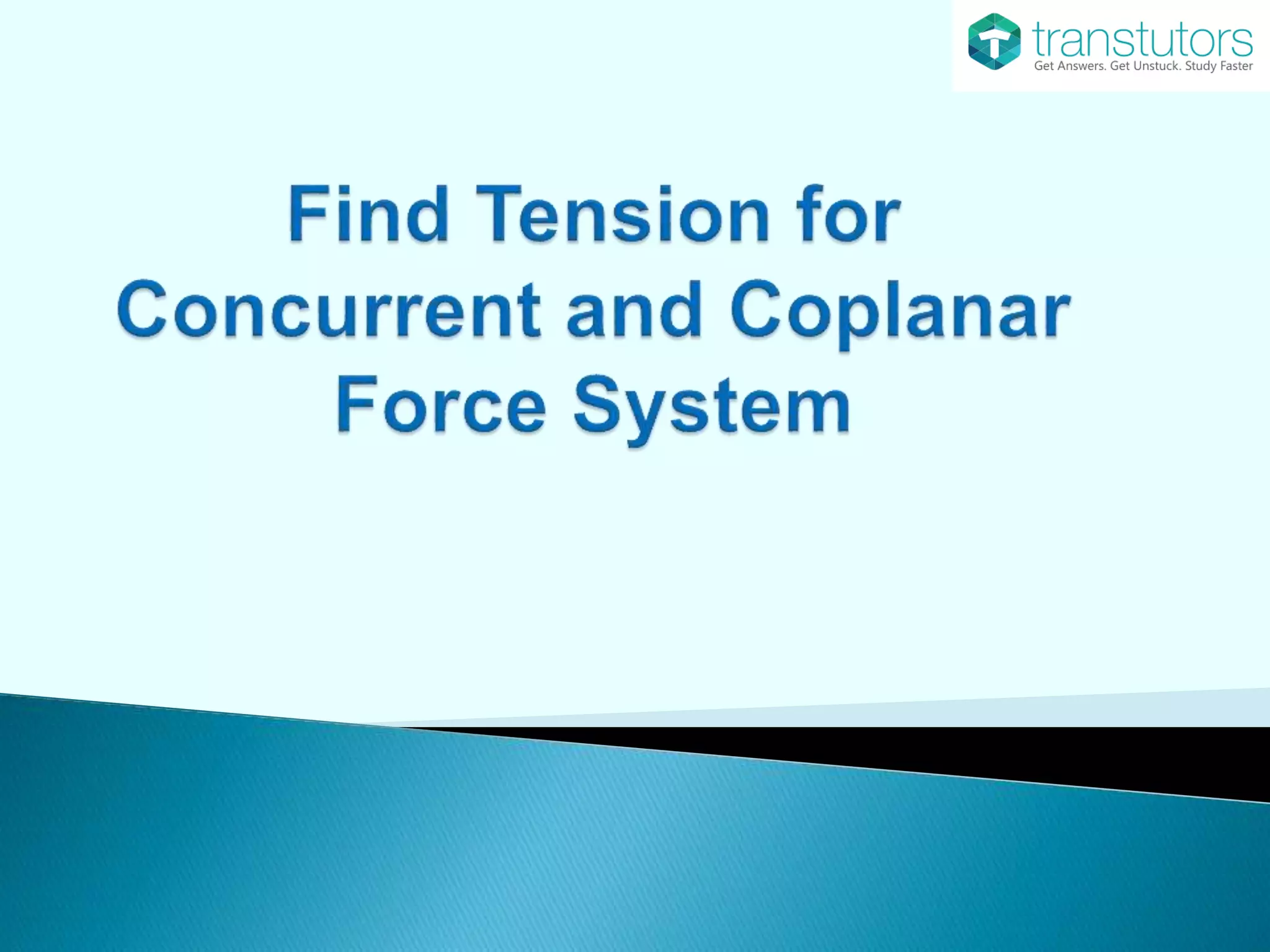 transtutors
Get Answers. Get Unstuck. Study Faster

Find Tension for Concurrent and Coplanar Force System